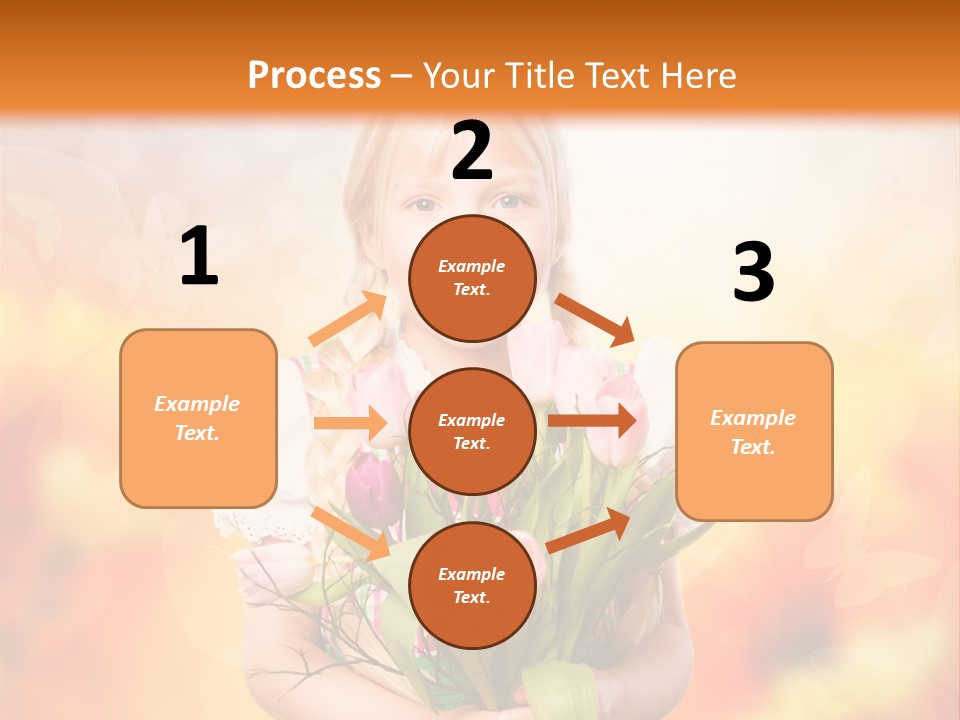 Process – Your Title Text Here

1

Example Text.

2

Example Text.

Example Text.

Example Text.

3

Example Text.